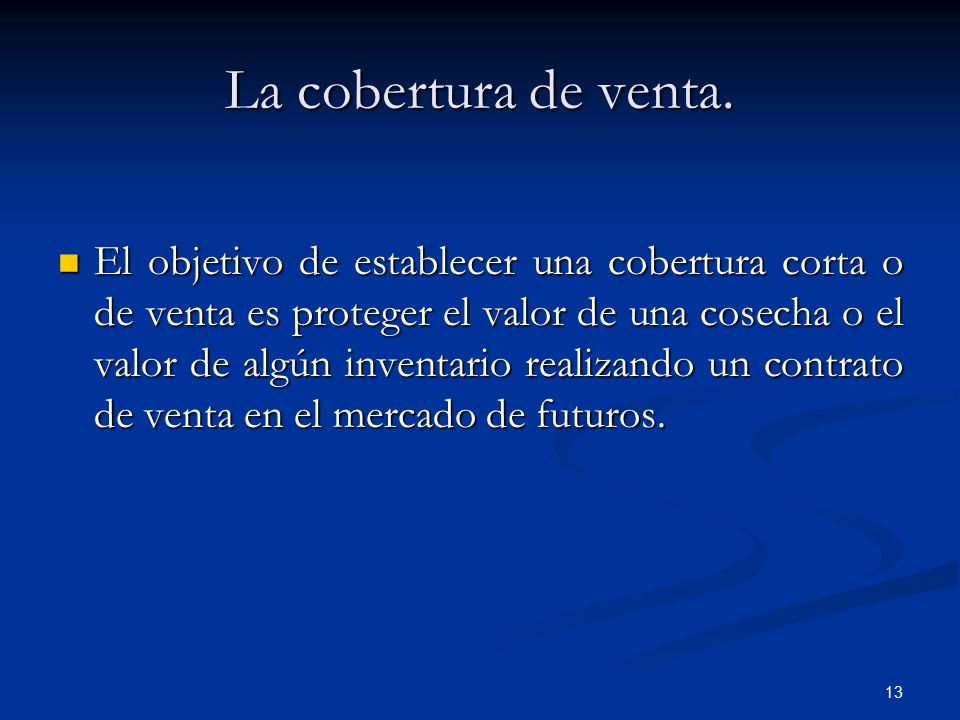 La cobertura de venta.

El objetivo de establecer una cobertura corta o de venta es proteger el valor de una cosecha o el valor de algún inventario realizando un contrato de venta en el mercado de futuros.

13